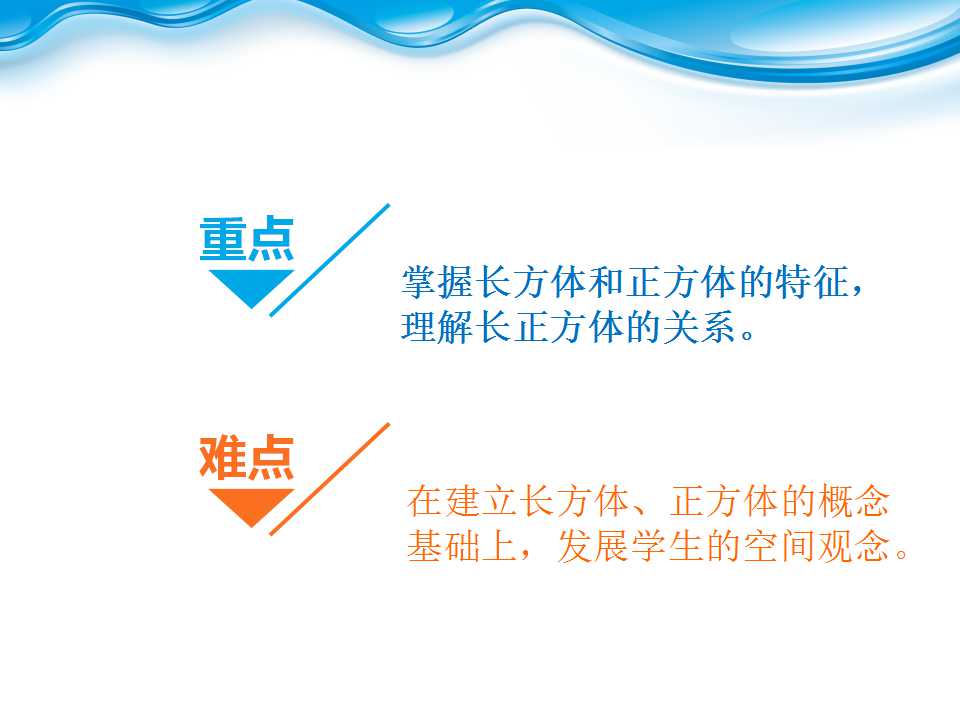 重点

掌握长方体和正方体的特征，理解长正方体的关系。

难点

在建立长方体、正方体的概念基础上，发展学生的空间观念。